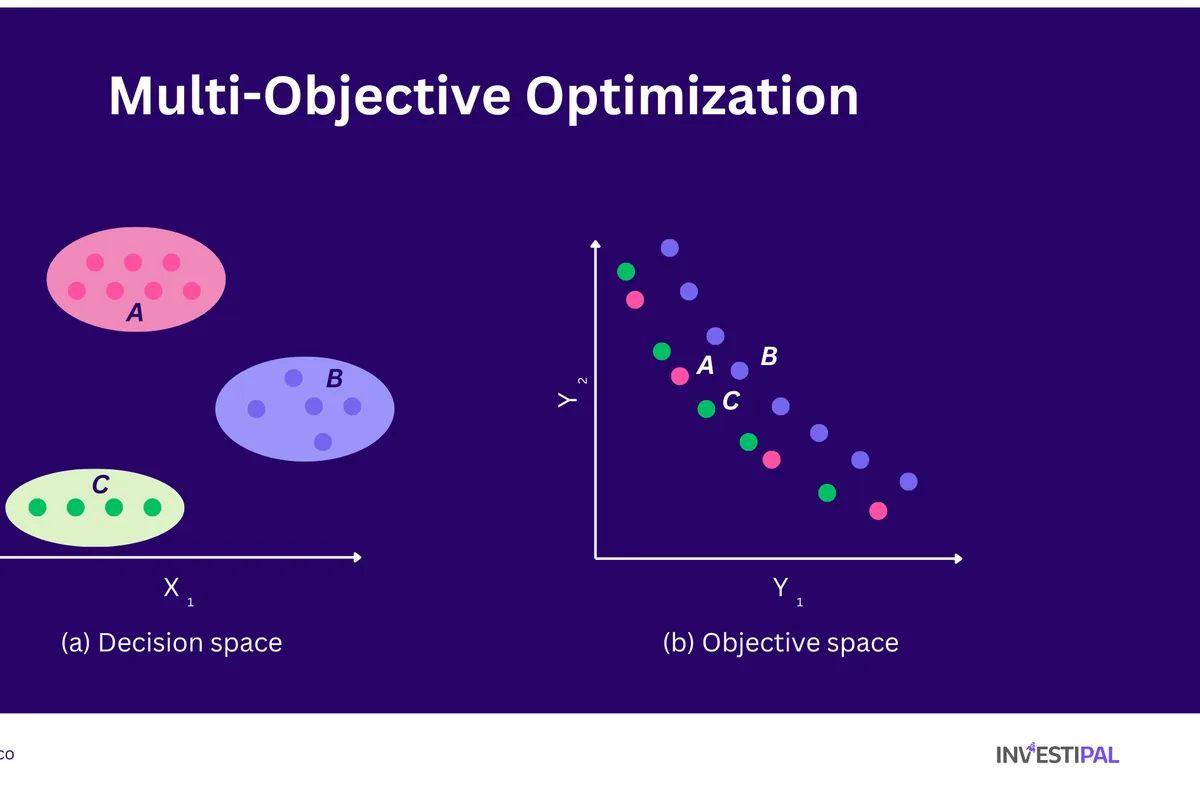 Multi-Objective Optimization

A

B

C

$X_1$

(a) Decision space

$Y_2$

A

B

C

$Y_1$

(b) Objective space

co

INVESTIPAL